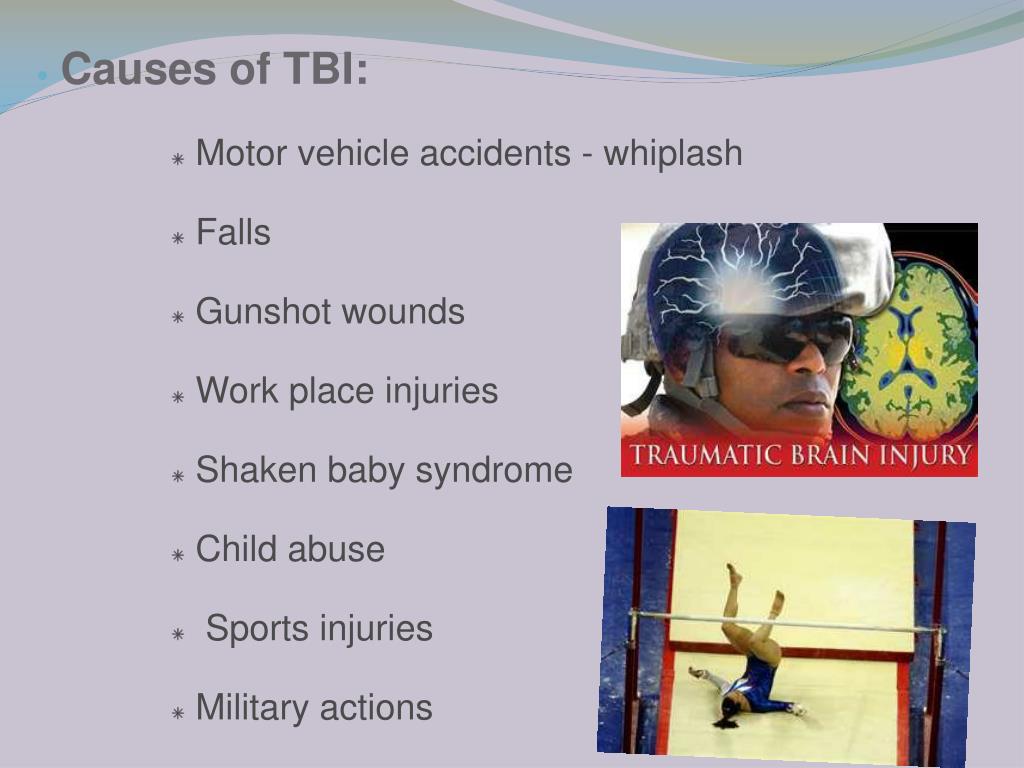 Causes of TBI:

Motor vehicle accidents - whiplash

Falls

Gunshot wounds

Work place injuries

Shaken baby syndrome

Child abuse

Sports injuries

Military actions

TRAUMATIC BRAIN INJURY